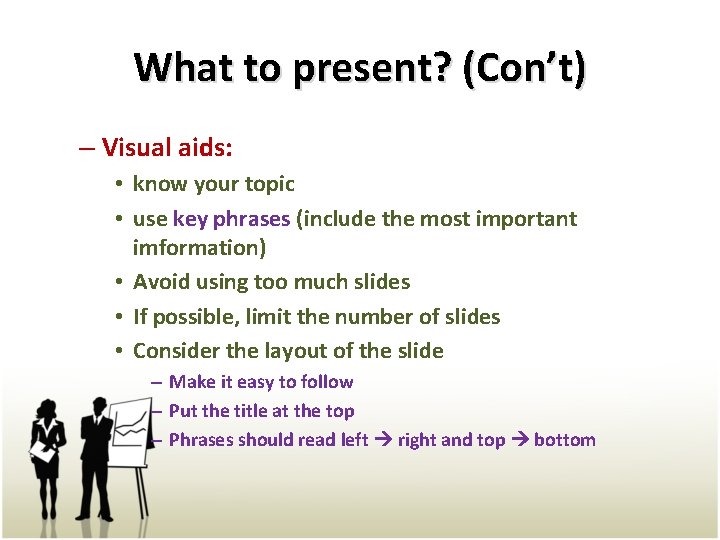 What to present? (Con't)

– Visual aids:

• know your topic
• use key phrases (include the most important imformation)
• Avoid using too much slides
• If possible, limit the number of slides
• Consider the layout of the slide
  – Make it easy to follow
  – Put the title at the top
  – Phrases should read left → right and top → bottom